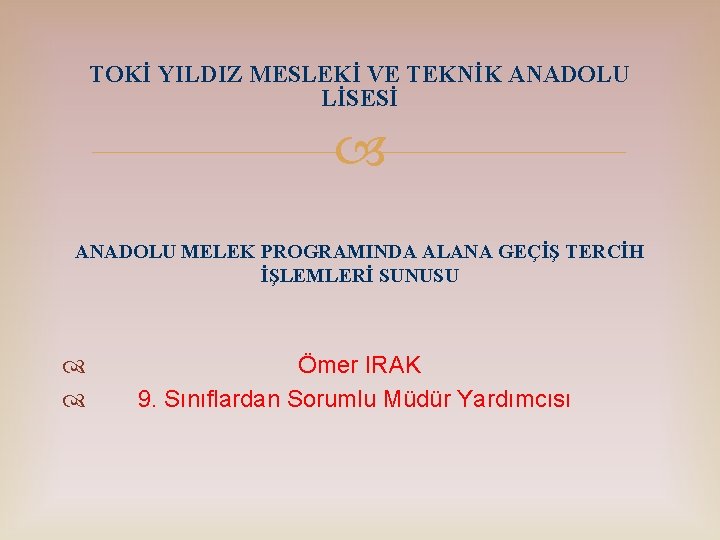 TOKİ YILDIZ MESLEKİ VE TEKNİK ANADOLU LİSESİ

ANADOLU MELEK PROGRAMINDA ALANA GEÇİŞ TERCİH İŞLEMLERİ SUNUSU

Ömer IRAK
9. Sınıflardan Sorumlu Müdür Yardımcısı